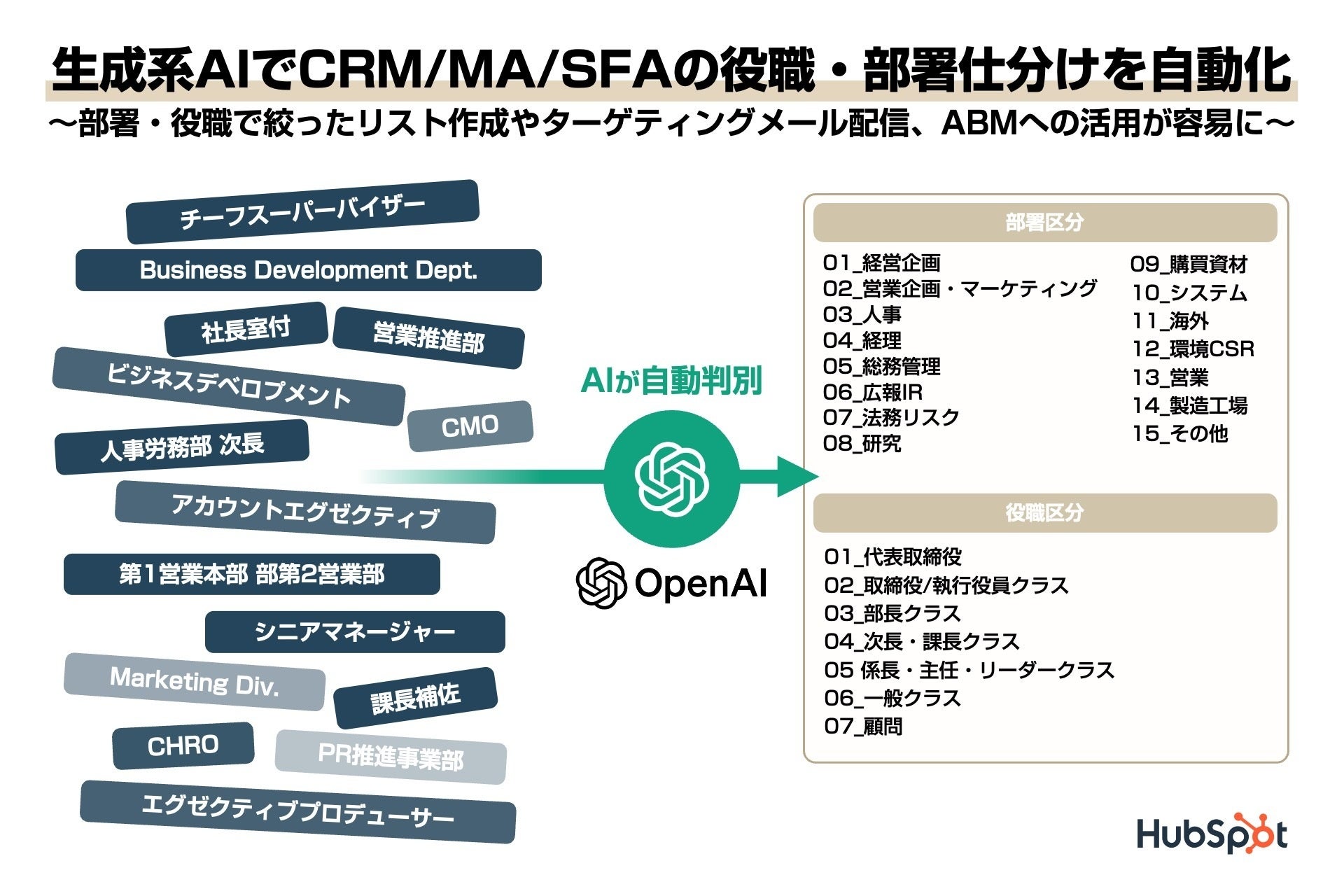 生成系AIでCRM/MA/SFAの役職・部署仕分けを自動化
〜部署・役職で絞ったリスト作成やターゲティングメール配信、ABMへの活用が容易に〜

チーフスーパーバイザー
Business Development Dept.
社長室付
営業推進部
ビジネスデベロプメント
CMO
人事労務部 次長
アカウントエグゼクティブ
第1営業本部 部第2営業部
シニアマネージャー
Marketing Div.
課長補佐
CHRO
PR推進事業部
エグゼクティブプロデューサー

AIが自動判別

OpenAI

部署区分
01_経営企画
02_営業企画・マーケティング
03_人事
04_経理
05_総務管理
06_広報IR
07_法務リスク
08_研究
09_購買資材
10_システム
11_海外
12_環境CSR
13_営業
14_製造工場
15_その他

役職区分
01_代表取締役
02_取締役/執行役員クラス
03_部長クラス
04_次長・課長クラス
05 係長・主任・リーダークラス
06_一般クラス
07_顧問

HubSpot